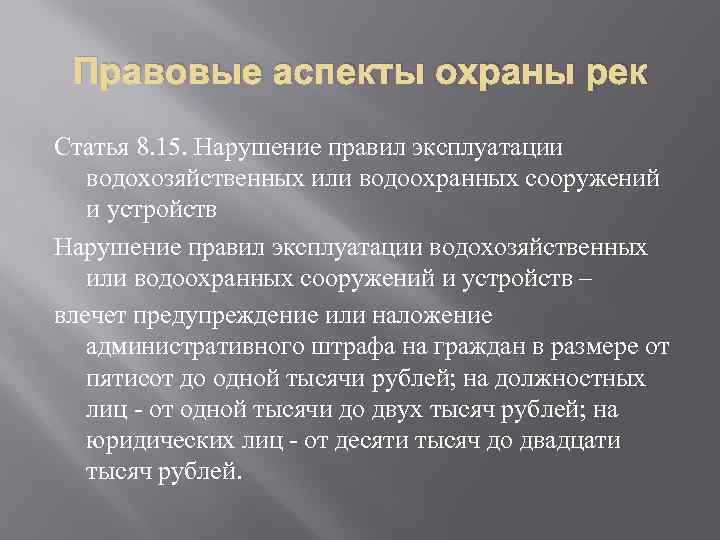 Правовые аспекты охраны рек

Статья 8.15. Нарушение правил эксплуатации водохозяйственных или водоохранных сооружений и устройств

Нарушение правил эксплуатации водохозяйственных или водоохранных сооружений и устройств –

влечет предупреждение или наложение административного штрафа на граждан в размере от пятисот до одной тысячи рублей; на должностных лиц - от одной тысячи до двух тысяч рублей; на юридических лиц - от десяти тысяч до двадцати тысяч рублей.